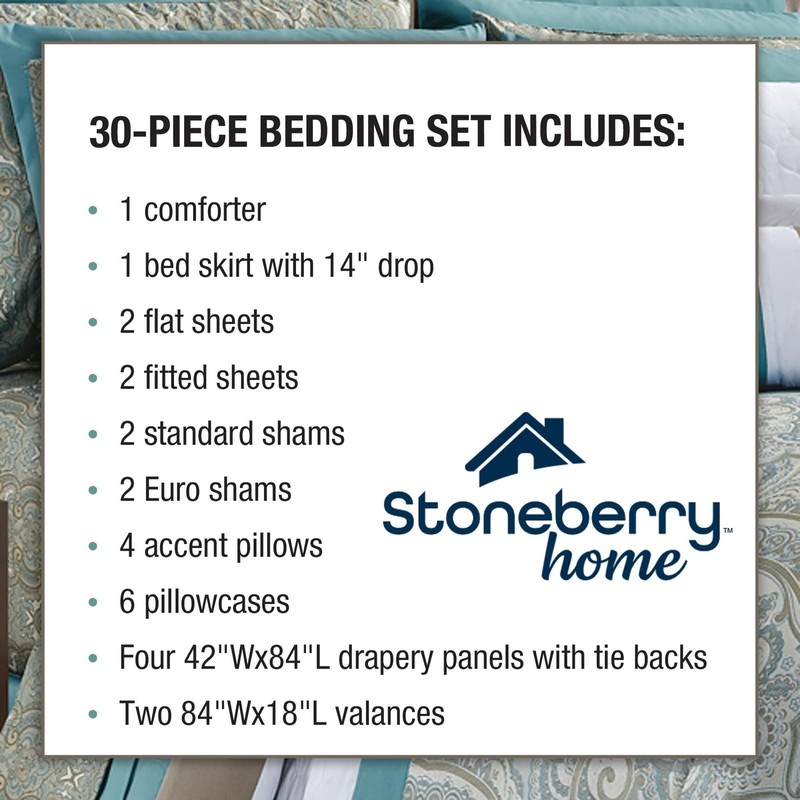 30-PIECE BEDDING SET INCLUDES:

• 1 comforter
• 1 bed skirt with 14" drop
• 2 flat sheets
• 2 fitted sheets
• 2 standard shams
• 2 Euro shams
• 4 accent pillows
• 6 pillowcases
• Four 42"Wx84"L drapery panels with tie backs
• Two 84"Wx18"L valances

Stoneberry™ home